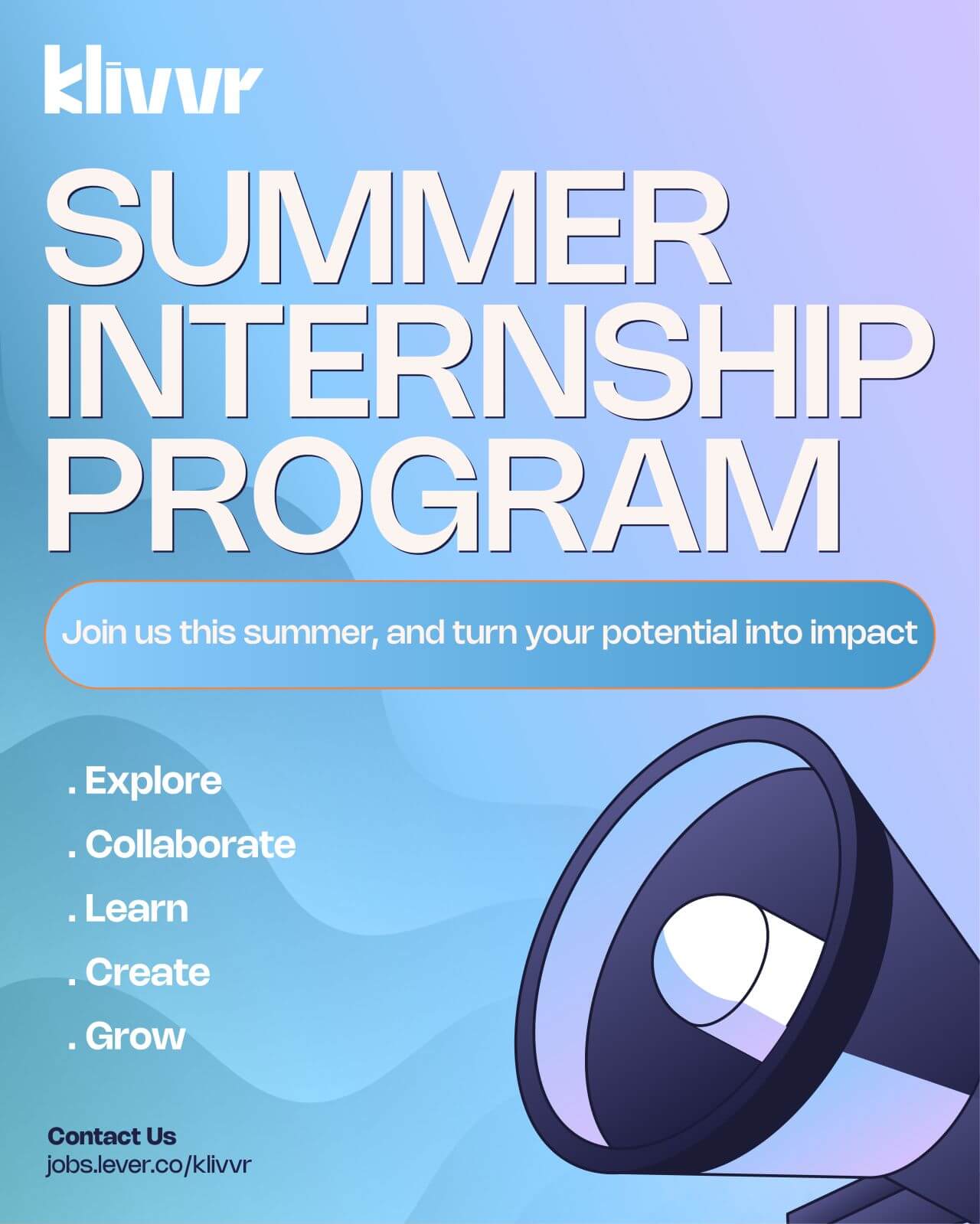 klivvr

SUMMER INTERNSHIP PROGRAM

Join us this summer, and turn your potential into impact

. Explore
. Collaborate
. Learn
. Create
. Grow

Contact Us
jobs.lever.co/klivvr